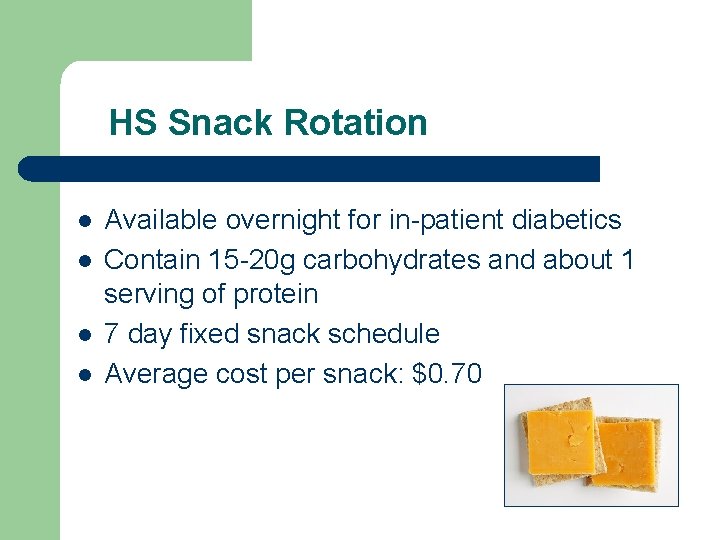 HS Snack Rotation

- Available overnight for in-patient diabetics
- Contain 15-20g carbohydrates and about 1 serving of protein
- 7 day fixed snack schedule
- Average cost per snack: \$0.70